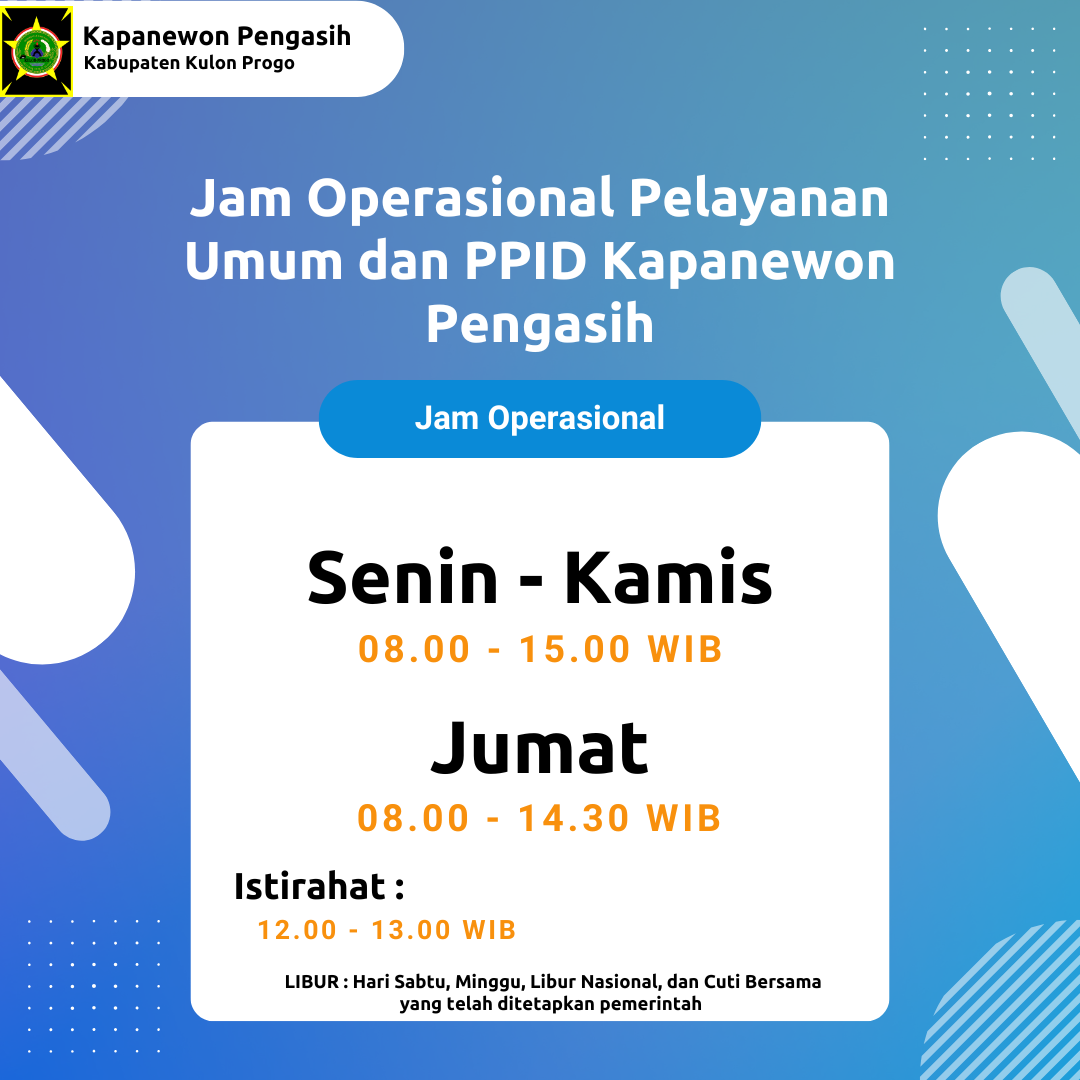 Kapanewon Pengasih
Kabupaten Kulon Progo

Jam Operasional Pelayanan Umum dan PPID Kapanewon Pengasih

Jam Operasional

Senin - Kamis
08.00 - 15.00 WIB

Jumat
08.00 - 14.30 WIB

Istirahat :
12.00 - 13.00 WIB

LIBUR : Hari Sabtu, Minggu, Libur Nasional, dan Cuti Bersama yang telah ditetapkan pemerintah